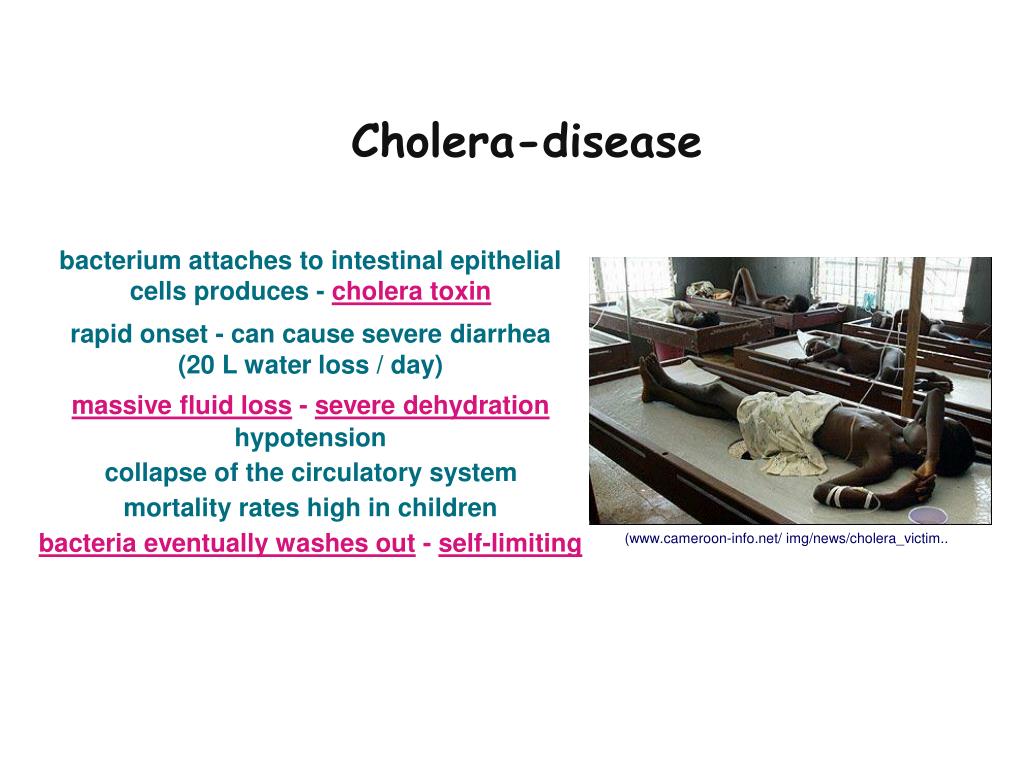 Cholera-disease

bacterium attaches to intestinal epithelial cells produces - cholera toxin

rapid onset - can cause severe diarrhea (20 L water loss / day)

massive fluid loss - severe dehydration
hypotension
collapse of the circulatory system
mortality rates high in children
bacteria eventually washes out - self-limiting

(www.cameroon-info.net/ img/news/cholera_victim..